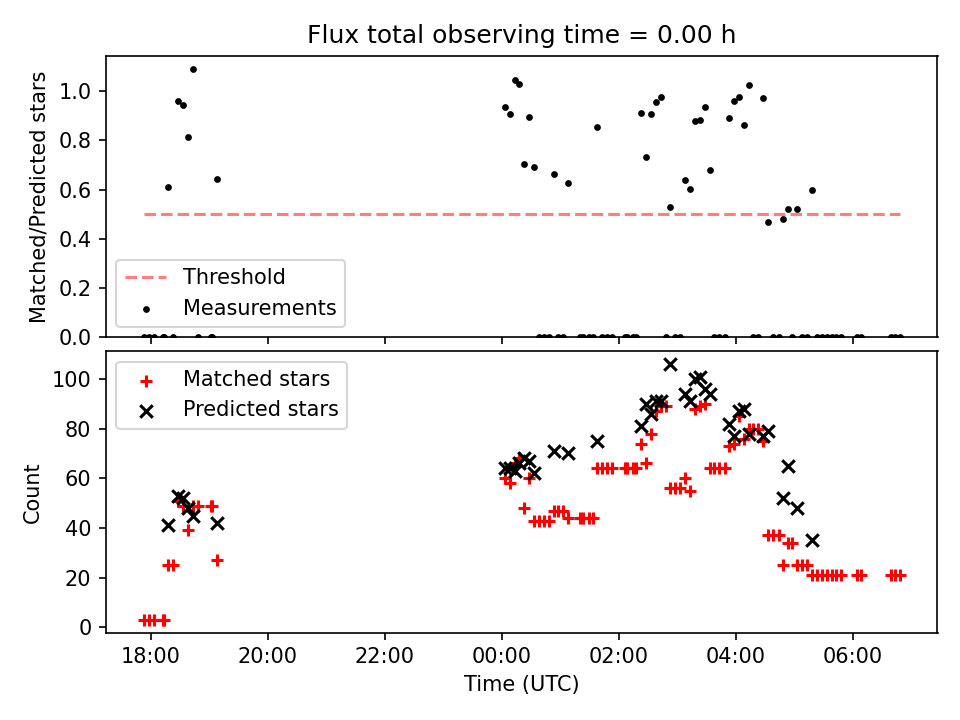 Flux total observing time = 0.00 h

Matched/Predicted stars

1.0
0.8
0.6
0.4
0.2
0.0

Threshold
Measurements

Count

100
80
60
40
20
0

Matched stars
Predicted stars

18:00
20:00
22:00
00:00
02:00
04:00
06:00

Time (UTC)